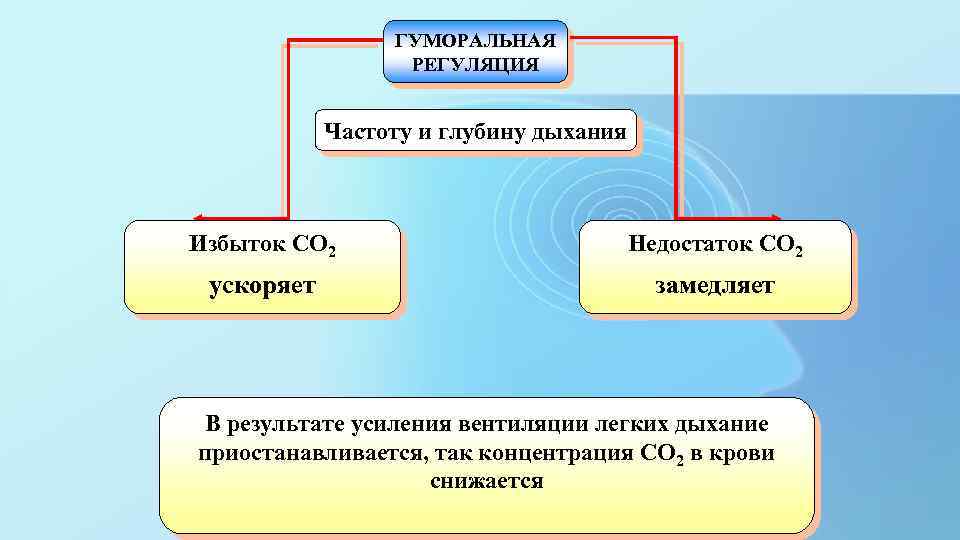 ГУМОРАЛЬНАЯ РЕГУЛЯЦИЯ

Частоту и глубину дыхания

Избыток $CO_2$

ускоряет

Недостаток $CO_2$

замедляет

В результате усиления вентиляции легких дыхание приостанавливается, так концентрация $CO_2$ в крови снижается